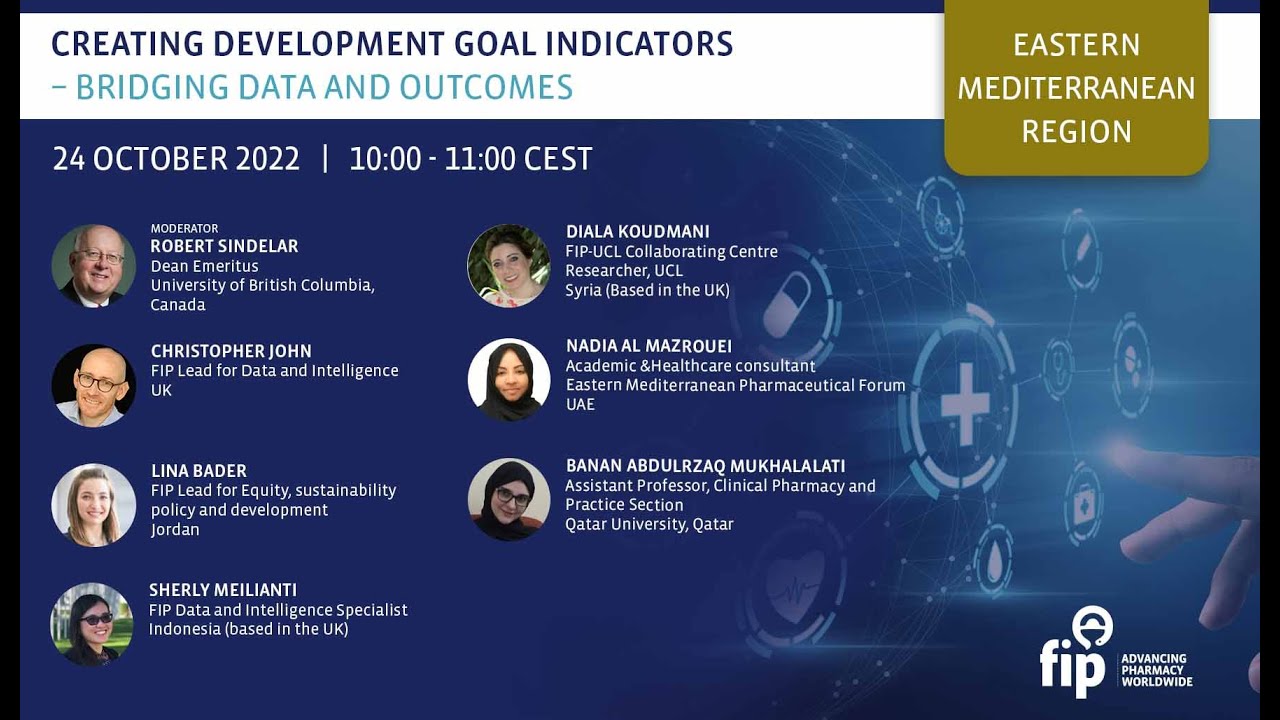 CREATING DEVELOPMENT GOAL INDICATORS
– BRIDGING DATA AND OUTCOMES

EASTERN MEDITERRANEAN REGION

24 OCTOBER 2022 | 10:00 - 11:00 CEST

MODERATOR
ROBERT SINDELAR
Dean Emeritus
University of British Columbia, Canada

CHRISTOPHER JOHN
FIP Lead for Data and Intelligence
UK

LINA BADER
FIP Lead for Equity, sustainability policy and development
Jordan

SHERLY MEILIANTI
FIP Data and Intelligence Specialist
Indonesia (based in the UK)

DIALA KOUDMANI
FIP-UCL Collaborating Centre
Researcher, UCL
Syria (Based in the UK)

NADIA AL MAZROUEI
Academic &Healthcare consultant
Eastern Mediterranean Pharmaceutical Forum
UAE

BANAN ABDULRZAQ MUKHALALATI
Assistant Professor, Clinical Pharmacy and Practice Section
Qatar University, Qatar

fip
ADVANCING PHARMACY WORLDWIDE